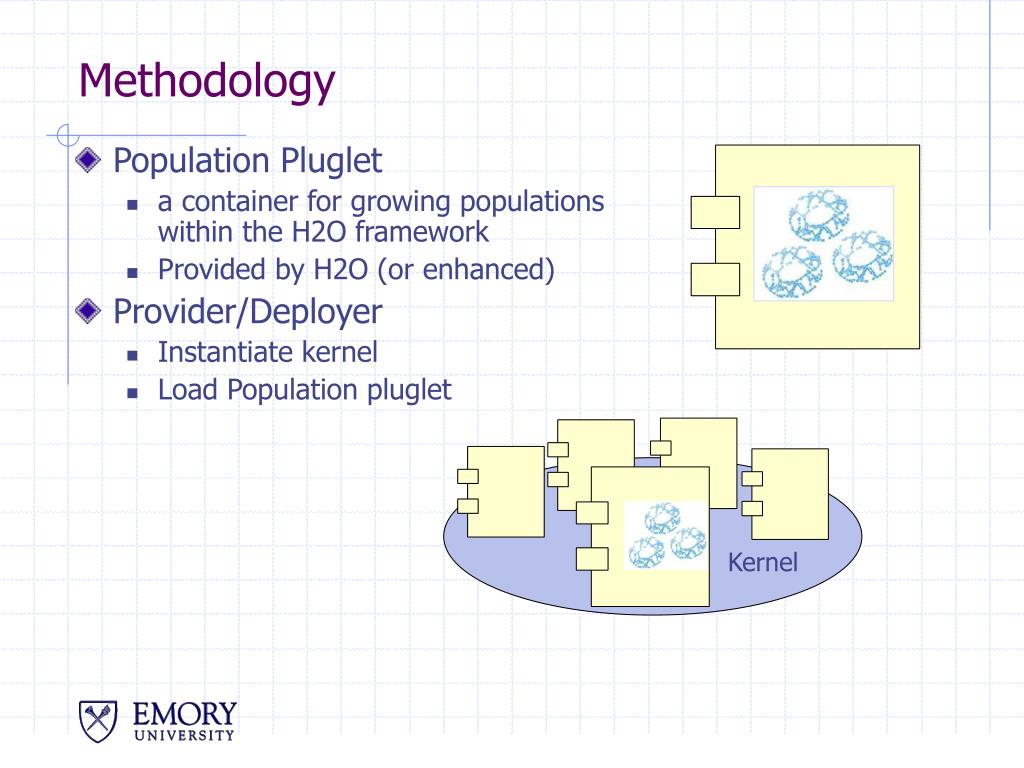 Methodology

Population Pluglet

a container for growing populations within the H2O framework

Provided by H2O (or enhanced)

Provider/Deployer

Instantiate kernel

Load Population pluglet

Kernel

EMORY
UNIVERSITY